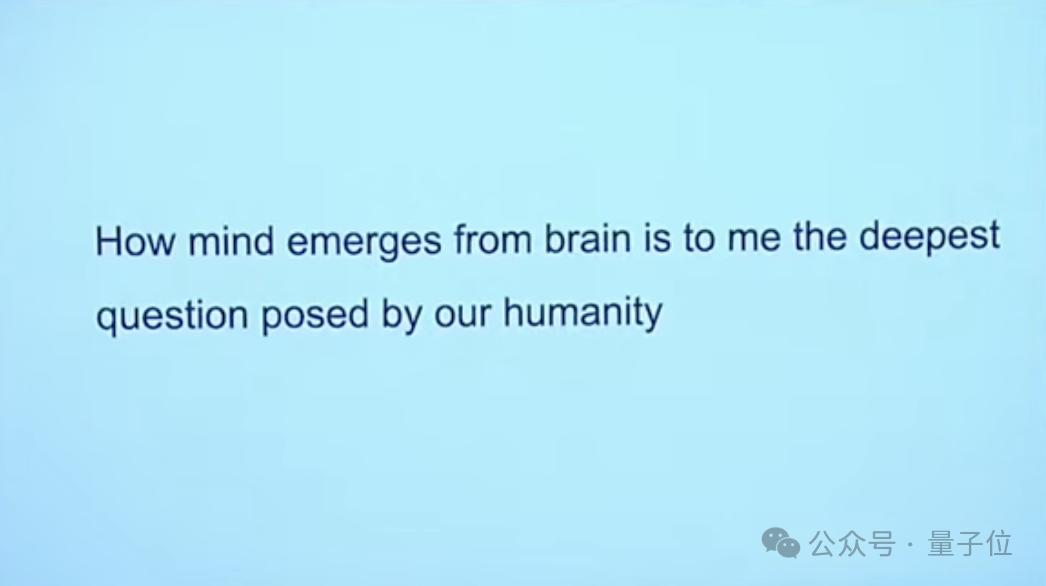 How mind emerges from brain is to me the deepest question posed by our humanity

公众号 · 量子位